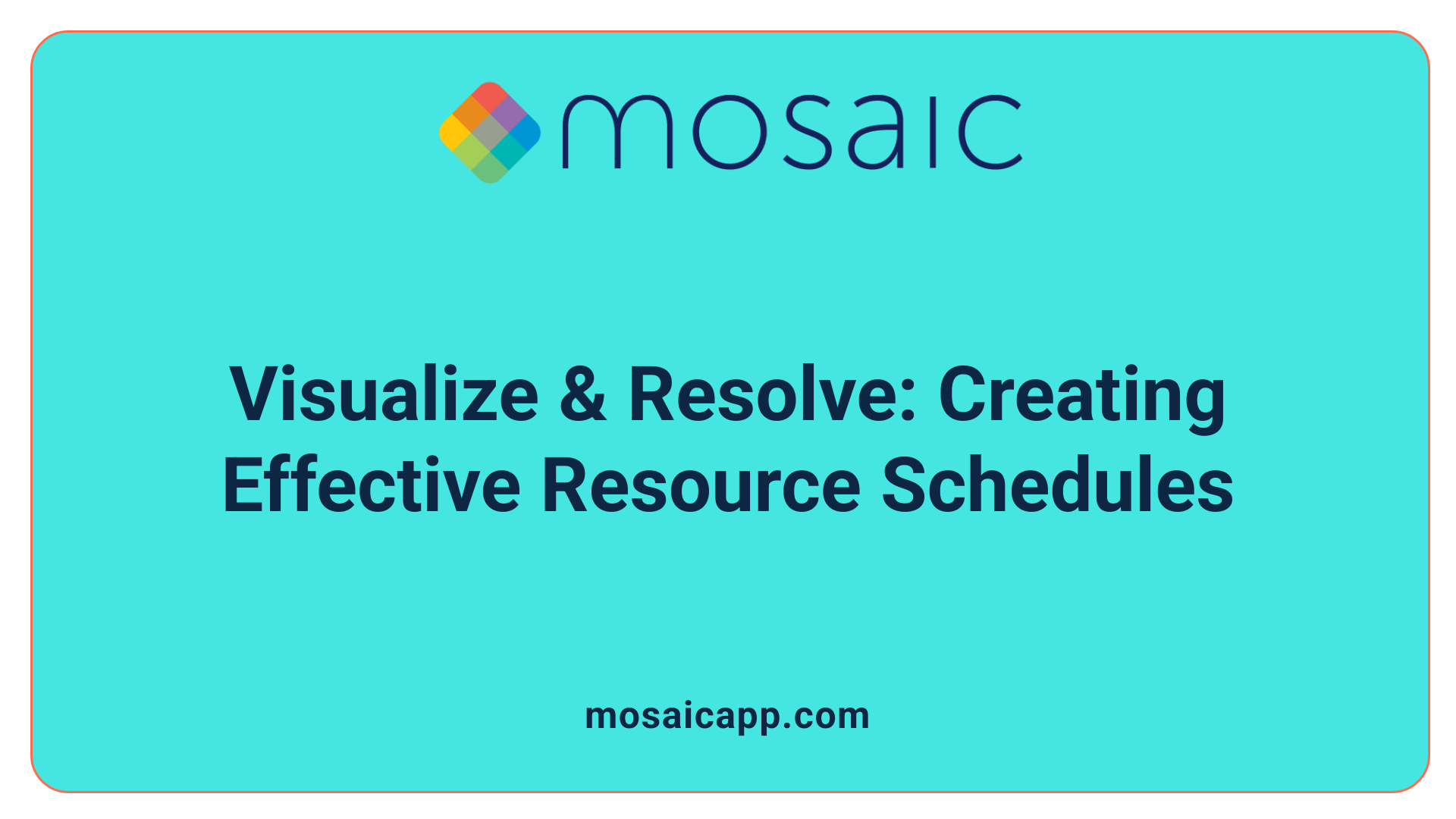 mosaic

Visualize & Resolve: Creating Effective Resource Schedules

mosaicapp.com